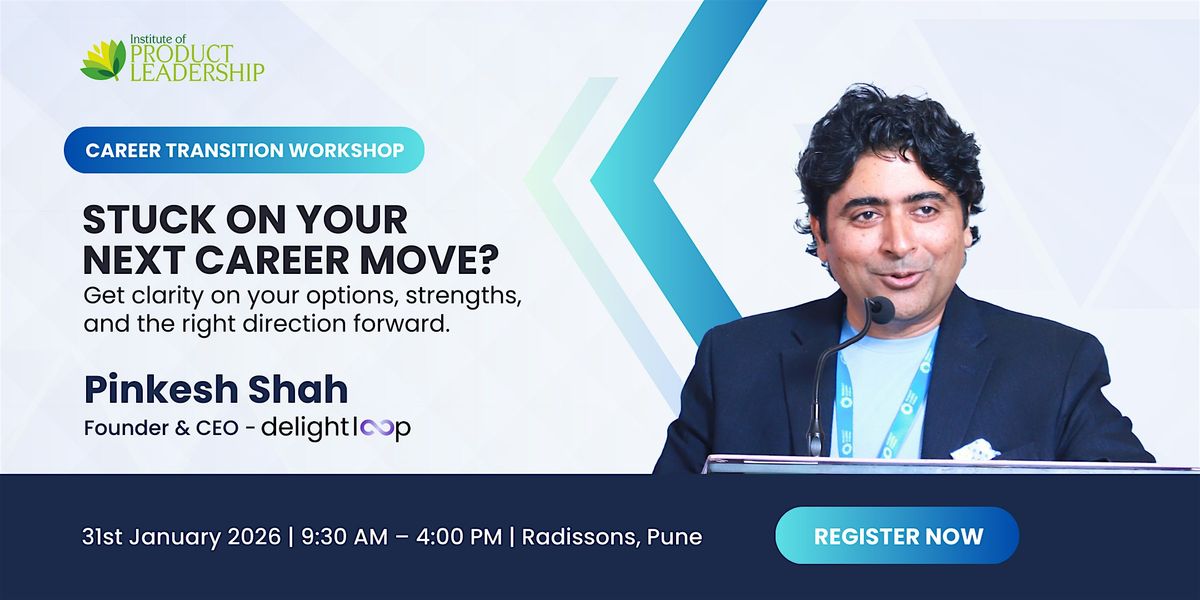 Institute of PRODUCT LEADERSHIP

CAREER TRANSITION WORKSHOP

STUCK ON YOUR NEXT CAREER MOVE?

Get clarity on your options, strengths, and the right direction forward.

Pinkesh Shah

Founder & CEO - delightloop

31st January 2026 | 9:30 AM – 4:00 PM | Radissons, Pune

REGISTER NOW